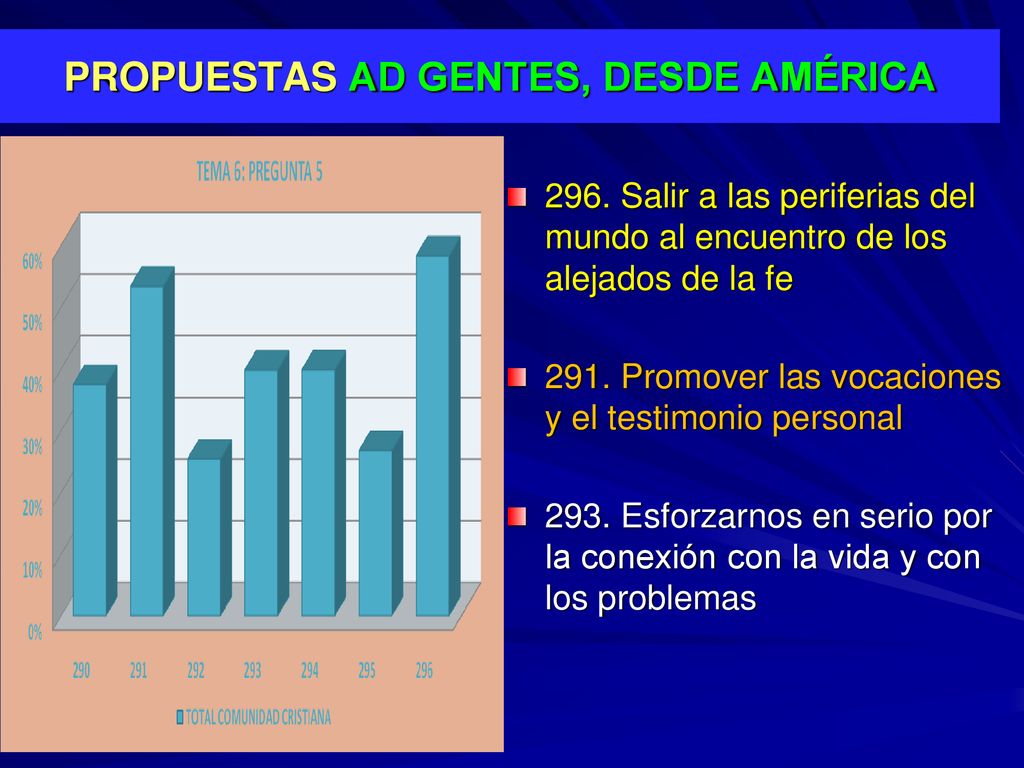 PROPUESTAS AD GENTES, DESDE AMÉRICA

TEMA 6: PREGUNTA 5

60%
50%
40%
30%
20%
10%
0%

290 291 292 293 294 295 296

TOTAL COMUNIDAD CRISTIANA

296. Salir a las periferias del mundo al encuentro de los alejados de la fe

291. Promover las vocaciones y el testimonio personal

293. Esforzarnos en serio por la conexión con la vida y con los problemas